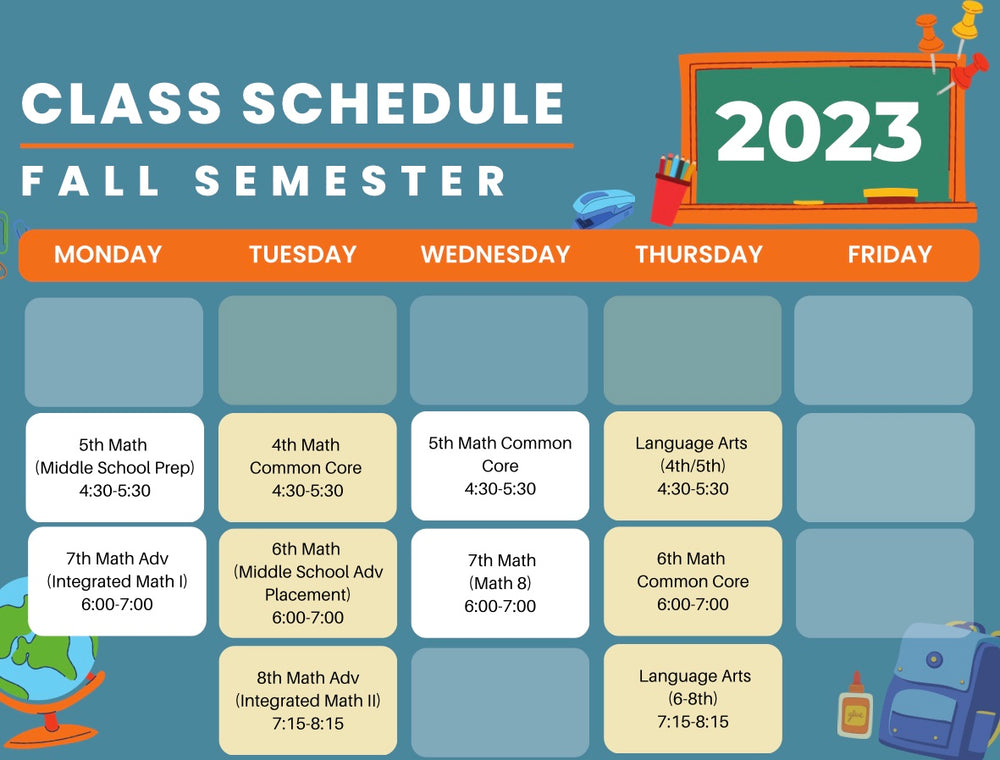 CLASS SCHEDULE

FALL SEMESTER

2023

| MONDAY | TUESDAY | WEDNESDAY | THURSDAY | FRIDAY |
|---|---|---|---|---|
| | | | | |
| 5th Math (Middle School Prep) 4:30-5:30 | 4th Math Common Core 4:30-5:30 | 5th Math Common Core 4:30-5:30 | Language Arts (4th/5th) 4:30-5:30 | |
| 7th Math Adv (Integrated Math I) 6:00-7:00 | 6th Math (Middle School Adv Placement) 6:00-7:00 | 7th Math (Math 8) 6:00-7:00 | 6th Math Common Core 6:00-7:00 | |
| | 8th Math Adv (Integrated Math II) 7:15-8:15 | | Language Arts (6-8th) 7:15-8:15 | |